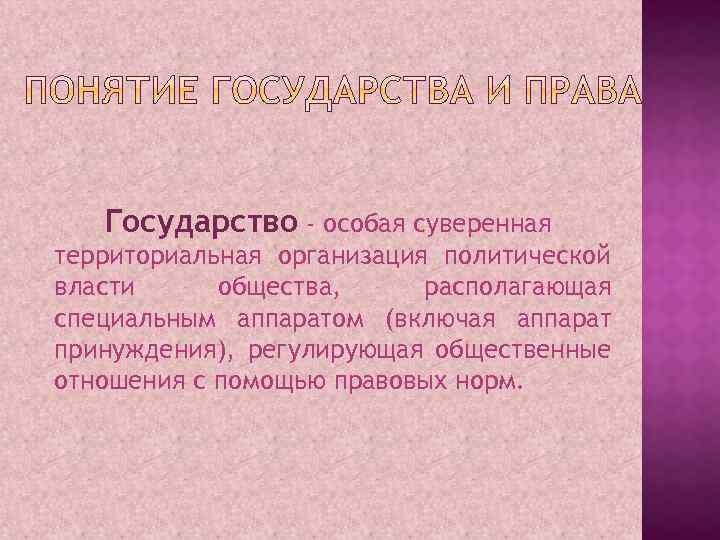 ПОНЯТИЕ ГОСУДАРСТВА И ПРАВА

Государство - особая суверенная территориальная организация политической власти общества, располагающая специальным аппаратом (включая аппарат принуждения), регулирующая общественные отношения с помощью правовых норм.